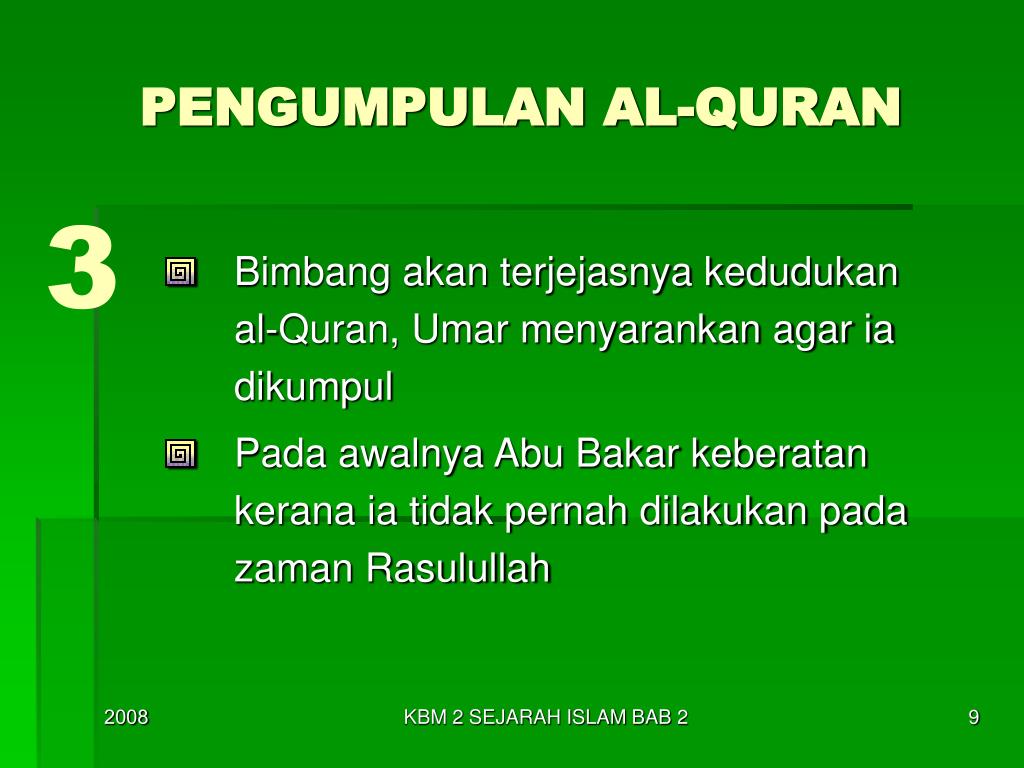 PENGUMPULAN AL-QURAN

3

Bimbang akan terjejasnya kedudukan al-Quran, Umar menyarankan agar ia dikumpul

Pada awalnya Abu Bakar keberatan kerana ia tidak pernah dilakukan pada zaman Rasulullah

2008

KBM 2 SEJARAH ISLAM BAB 2

9